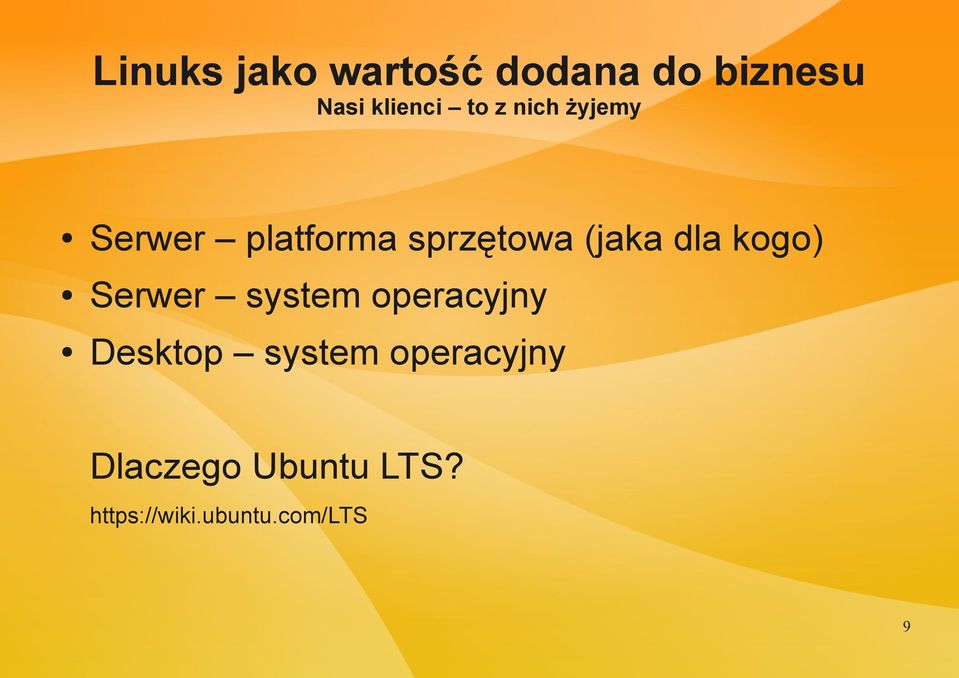 Linuks jako wartość dodana do biznesu
Nasi klienci – to z nich żyjemy

• Serwer – platforma sprzętowa (jaka dla kogo)
• Serwer – system operacyjny
• Desktop – system operacyjny

Dlaczego Ubuntu LTS?
https://wiki.ubuntu.com/LTS

9